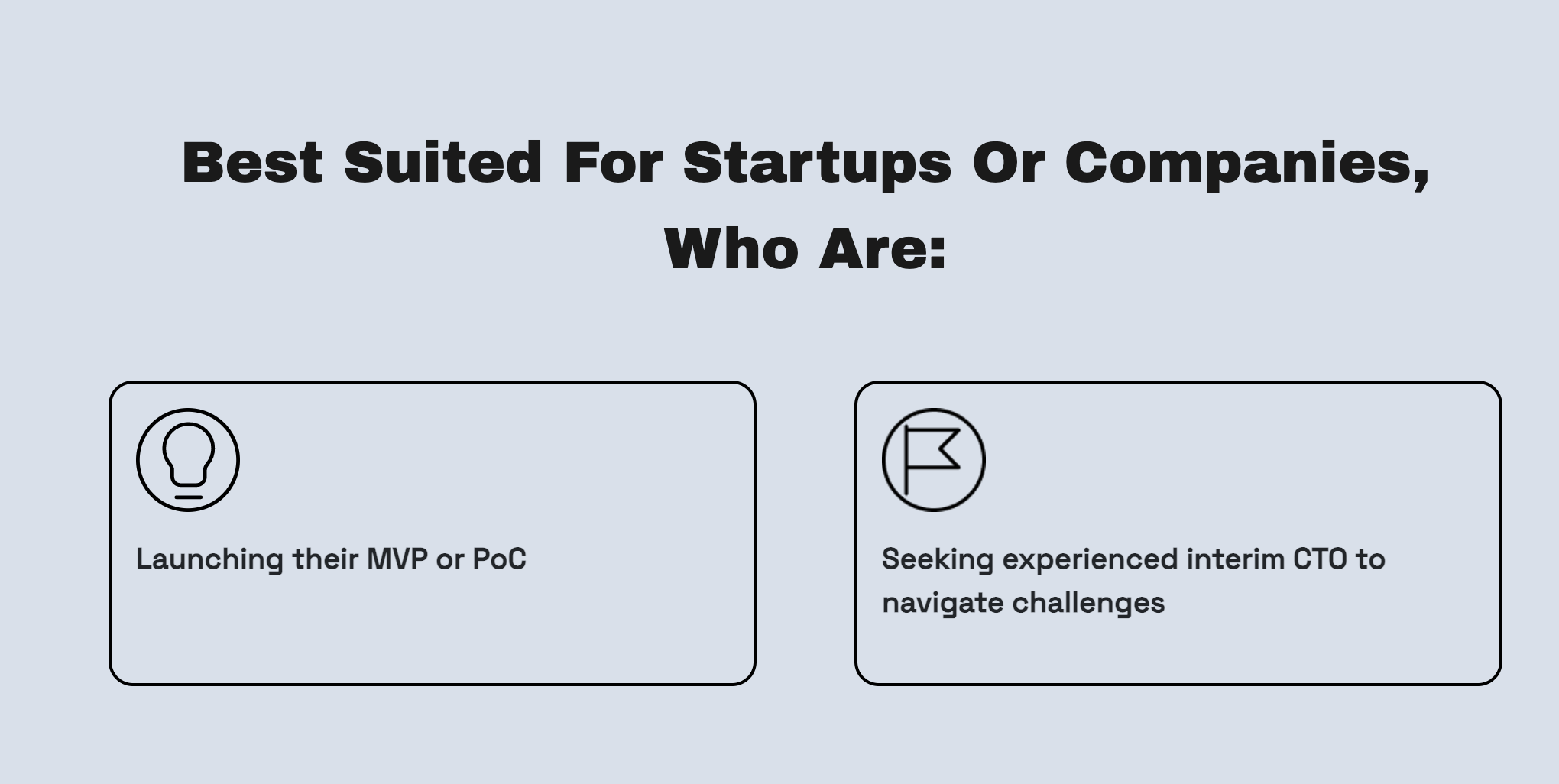 Best Suited For Startups Or Companies, Who Are:

Launching their MVP or PoC

Seeking experienced interim CTO to navigate challenges